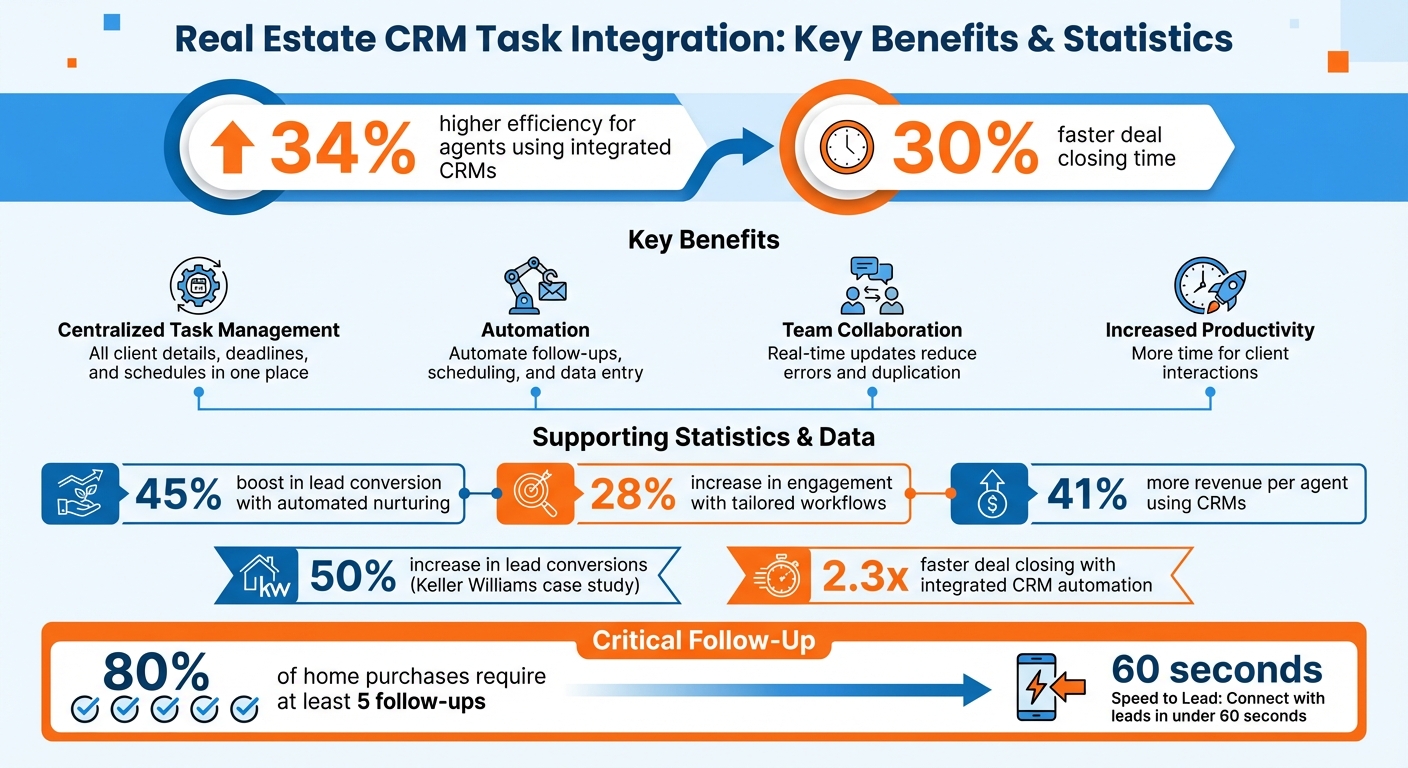 Real Estate CRM Task Integration: Key Benefits & Statistics

34% higher efficiency for agents using integrated CRMs

30% faster deal closing time

Key Benefits

Centralized Task Management
All client details, deadlines, and schedules in one place

Automation
Automate follow-ups, scheduling, and data entry

Team Collaboration
Real-time updates reduce errors and duplication

Increased Productivity
More time for client interactions

Supporting Statistics & Data

45% boost in lead conversion with automated nurturing

28% increase in engagement with tailored workflows

41% more revenue per agent using CRMs

kw 50% increase in lead conversions (Keller Williams case study)

2.3x faster deal closing with integrated CRM automation

Critical Follow-Up

80% of home purchases require at least 5 follow-ups

60 seconds
Speed to Lead: Connect with leads in under 60 seconds